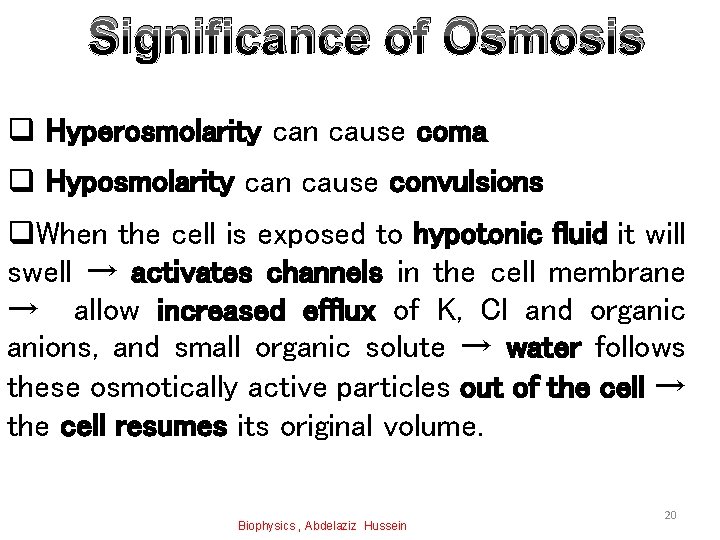 Significance of Osmosis

❑ Hyperosmolarity can cause coma

❑ Hyposmolarity can cause convulsions

❑When the cell is exposed to hypotonic fluid it will swell → activates channels in the cell membrane → allow increased efflux of K, Cl and organic anions, and small organic solute → water follows these osmotically active particles out of the cell → the cell resumes its original volume.

Biophysics , Abdelaziz Hussein

20